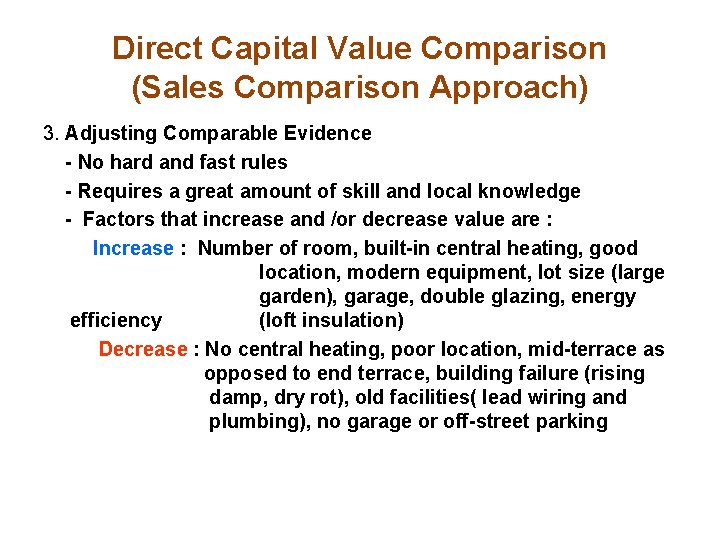 Direct Capital Value Comparison
(Sales Comparison Approach)

3. Adjusting Comparable Evidence
- No hard and fast rules
- Requires a great amount of skill and local knowledge
- Factors that increase and /or decrease value are :
Increase : Number of room, built-in central heating, good location, modern equipment, lot size (large garden), garage, double glazing, energy efficiency (loft insulation)
Decrease : No central heating, poor location, mid-terrace as opposed to end terrace, building failure (rising damp, dry rot), old facilities( lead wiring and plumbing), no garage or off-street parking